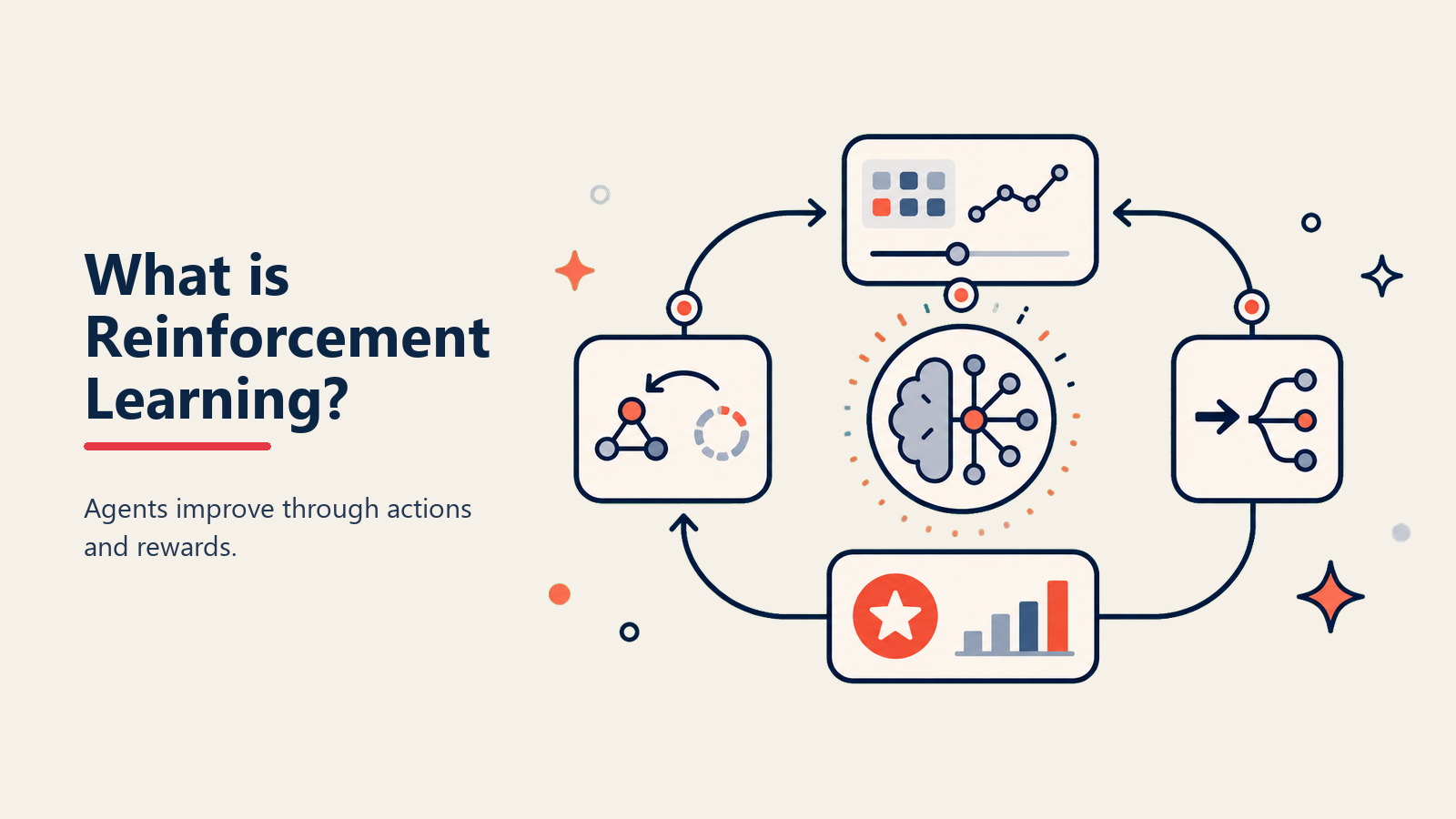 What is Reinforcement Learning?

Agents improve through actions and rewards.